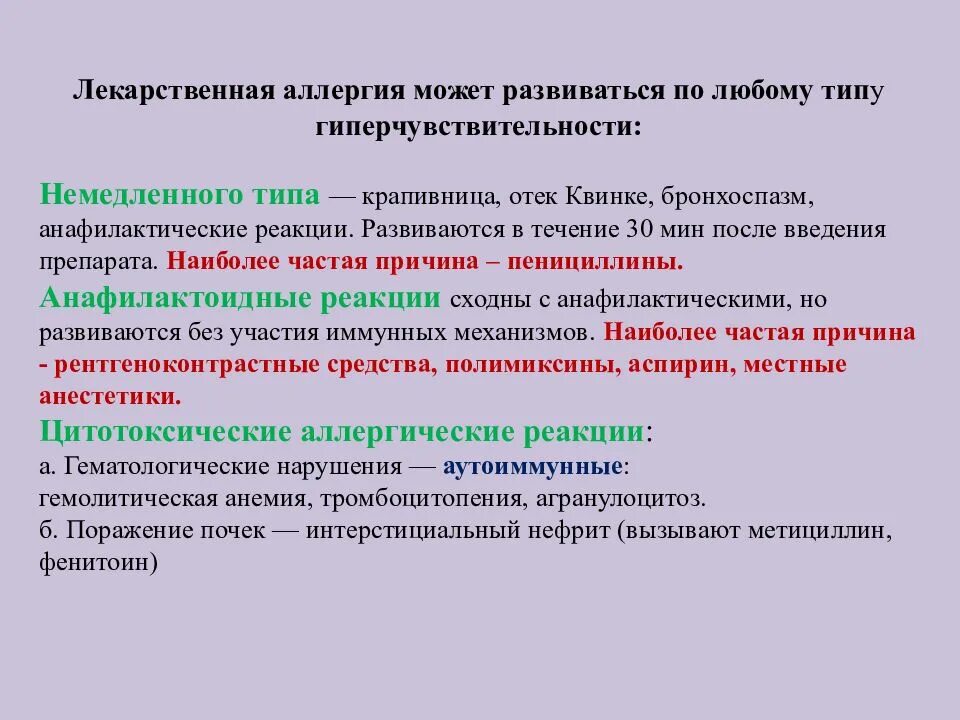 Лекарственная аллергия может развиваться по любому типу гиперчувствительности:

Немедленного типа — крапивница, отек Квинке, бронхоспазм, анафилактические реакции. Развиваются в течение 30 мин после введения препарата. Наиболее частая причина – пенициллины.

Анафилактоидные реакции сходны с анафилактическими, но развиваются без участия иммунных механизмов. Наиболее частая причина - рентгеноконтрастные средства, полимиксины, аспирин, местные анестетики.

Цитотоксические аллергические реакции:
а. Гематологические нарушения — аутоиммунные: гемолитическая анемия, тромбоцитопения, агранулоцитоз.
б. Поражение почек — интерстициальный нефрит (вызывают метициллин, фенитоин)